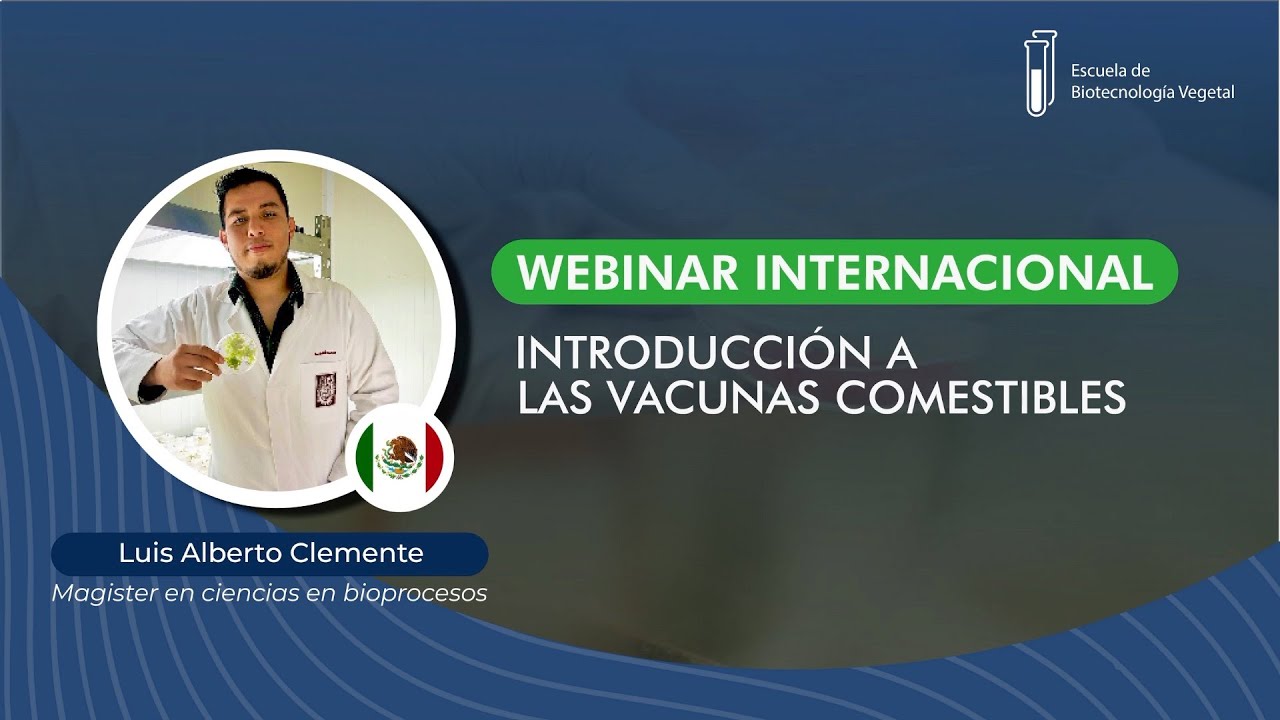 Escuela de
Biotecnología Vegetal

WEBINAR INTERNACIONAL

INTRODUCCIÓN A
LAS VACUNAS COMESTIBLES

Luis Alberto Clemente

Magister en ciencias en bioprocesos